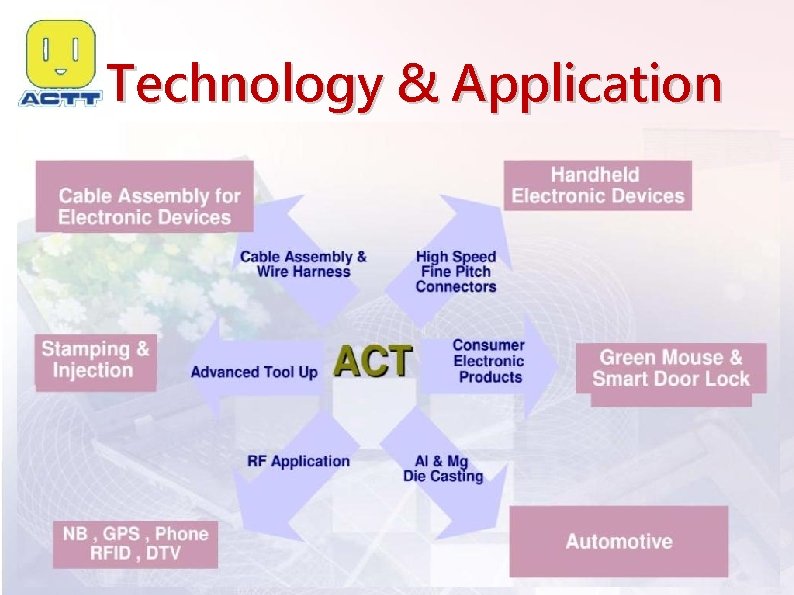 ACTT

Technology & Application

Cable Assembly for Electronic Devices

Handheld Electronic Devices

Cable Assembly & Wire Harness

High Speed Fine Pitch Connectors

Stamping & Injection

Advanced Tool Up

ACT

Consumer Electronic Products

Green Mouse & Smart Door Lock

RF Application

Al & Mg Die Casting

NB , GPS , Phone RFID , DTV

Automotive